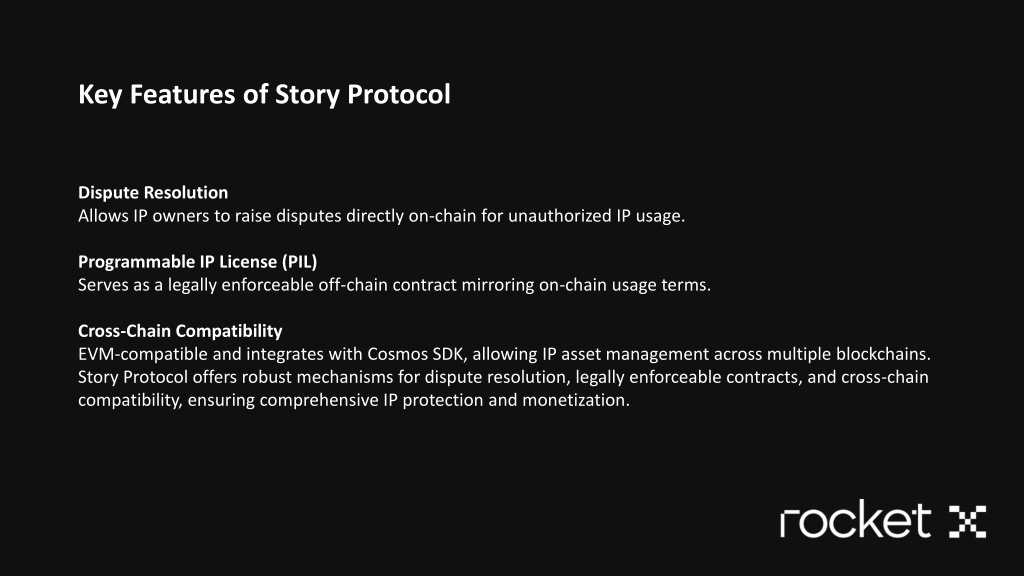 Key Features of Story Protocol

Dispute Resolution
Allows IP owners to raise disputes directly on-chain for unauthorized IP usage.

Programmable IP License (PIL)
Serves as a legally enforceable off-chain contract mirroring on-chain usage terms.

Cross-Chain Compatibility
EVM-compatible and integrates with Cosmos SDK, allowing IP asset management across multiple blockchains.
Story Protocol offers robust mechanisms for dispute resolution, legally enforceable contracts, and cross-chain compatibility, ensuring comprehensive IP protection and monetization.

rocket X